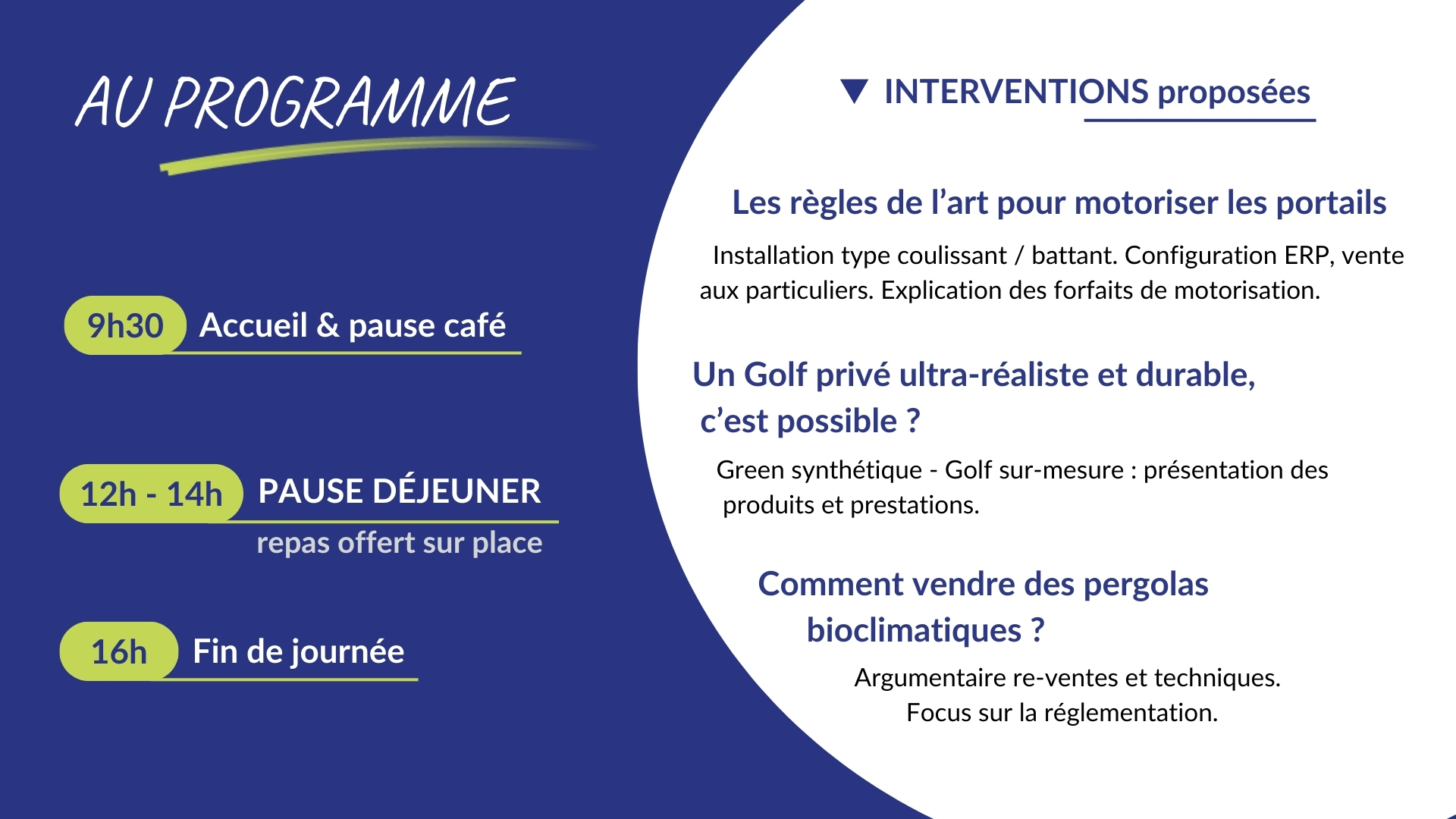 AU PROGRAMME

9h30 Accueil & pause café

12h - 14h PAUSE DÉJEUNER
repas offert sur place

16h Fin de journée

▼ INTERVENTIONS proposées

Les règles de l'art pour motoriser les portails

Installation type coulissant / battant. Configuration ERP, vente aux particuliers. Explication des forfaits de motorisation.

Un Golf privé ultra-réaliste et durable, c'est possible ?

Green synthétique - Golf sur-mesure : présentation des produits et prestations.

Comment vendre des pergolas bioclimatiques ?

Argumentaire re-ventes et techniques.
Focus sur la réglementation.